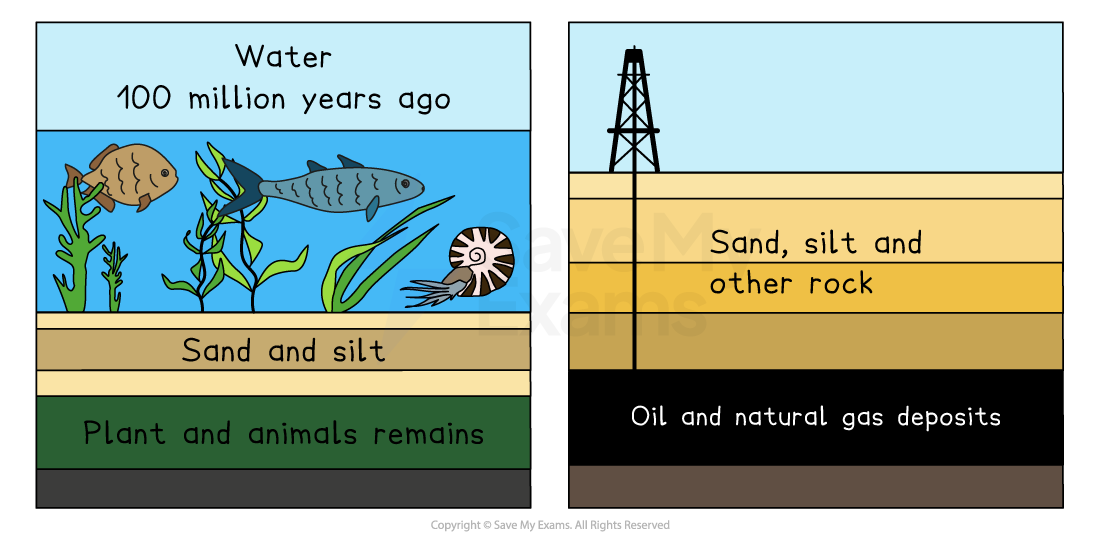 Water
100 million years ago

Sand and silt

Plant and animals remains

Sand, silt and other rock

Oil and natural gas deposits

Save My Exams

Copyright © Save My Exams. All Rights Reserved